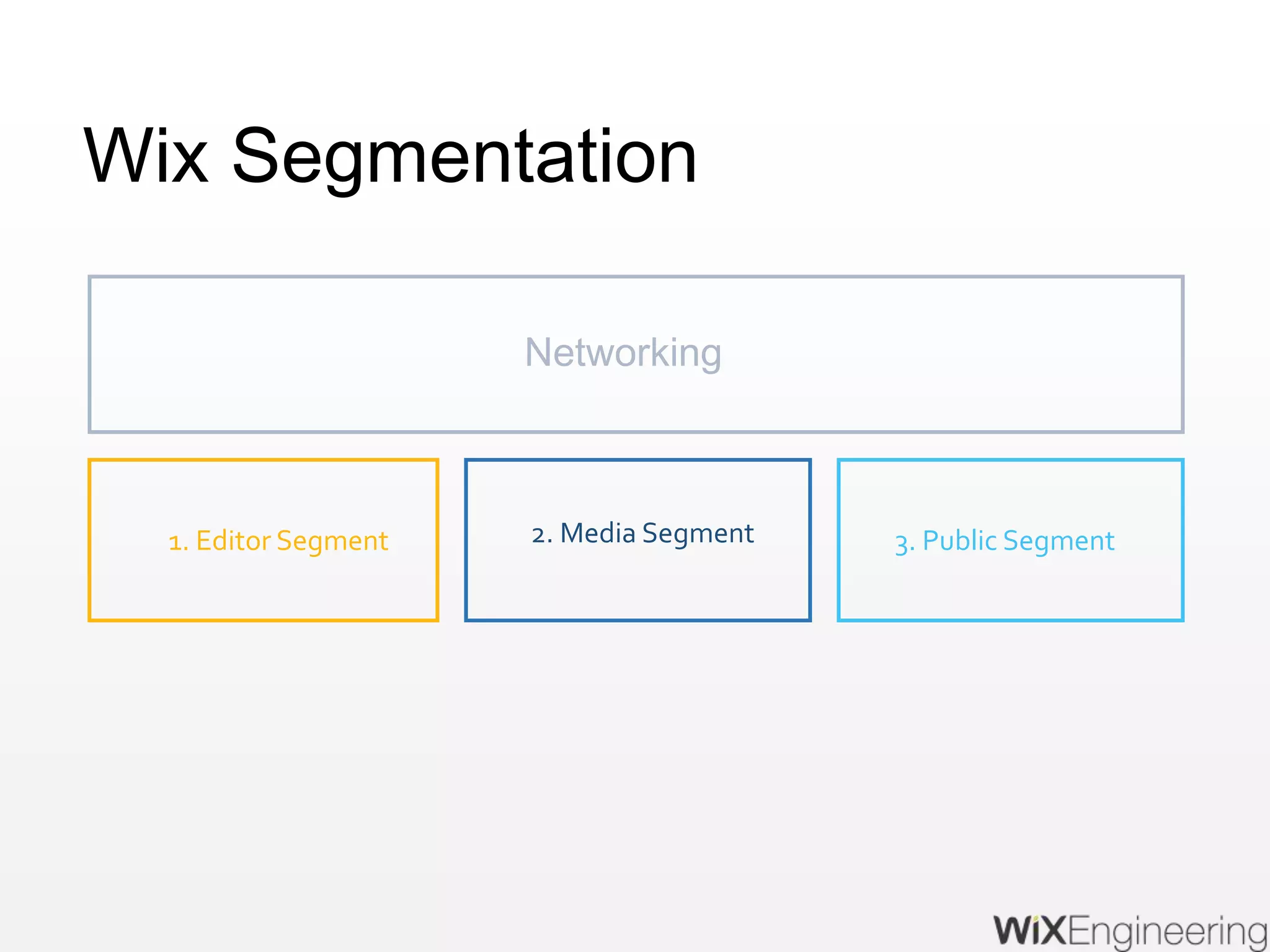 Wix Segmentation

Networking

1. Editor Segment

2. Media Segment

3. Public Segment

WiXEngineering